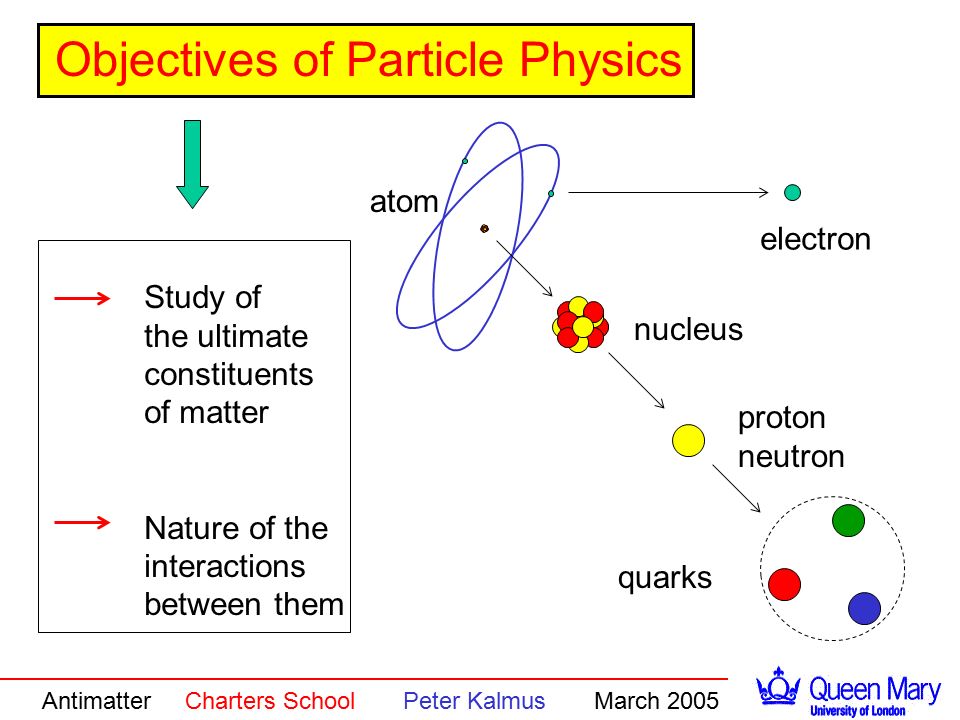 Objectives of Particle Physics

Study of the ultimate constituents of matter

Nature of the interactions between them

atom

electron

nucleus

proton
neutron

quarks

Antimatter Charters School Peter Kalmus March 2005

Queen Mary
University of London